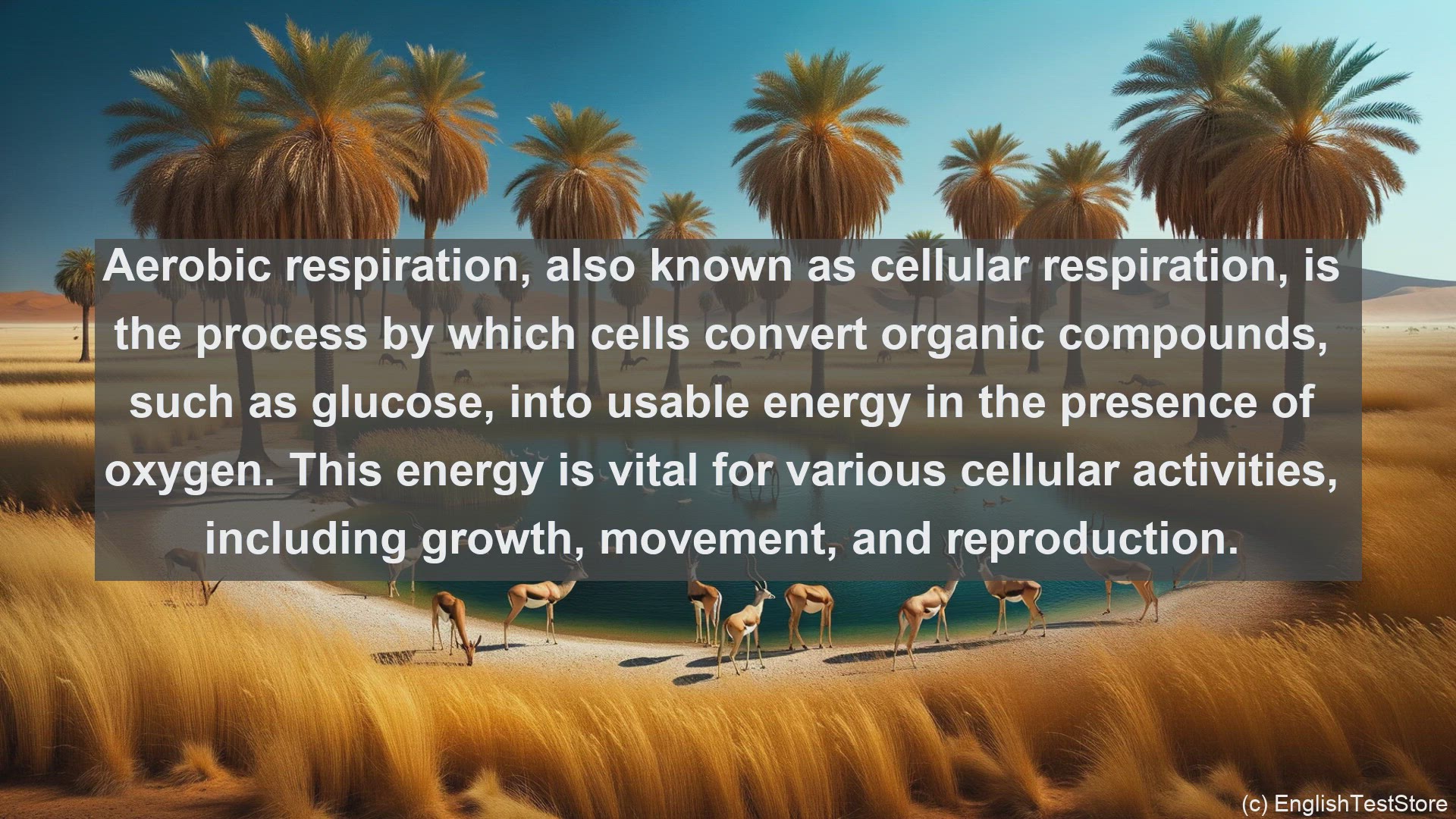 Aerobic respiration, also known as cellular respiration, is the process by which cells convert organic compounds, such as glucose, into usable energy in the presence of oxygen. This energy is vital for various cellular activities, including growth, movement, and reproduction.

(c) EnglishTestStore